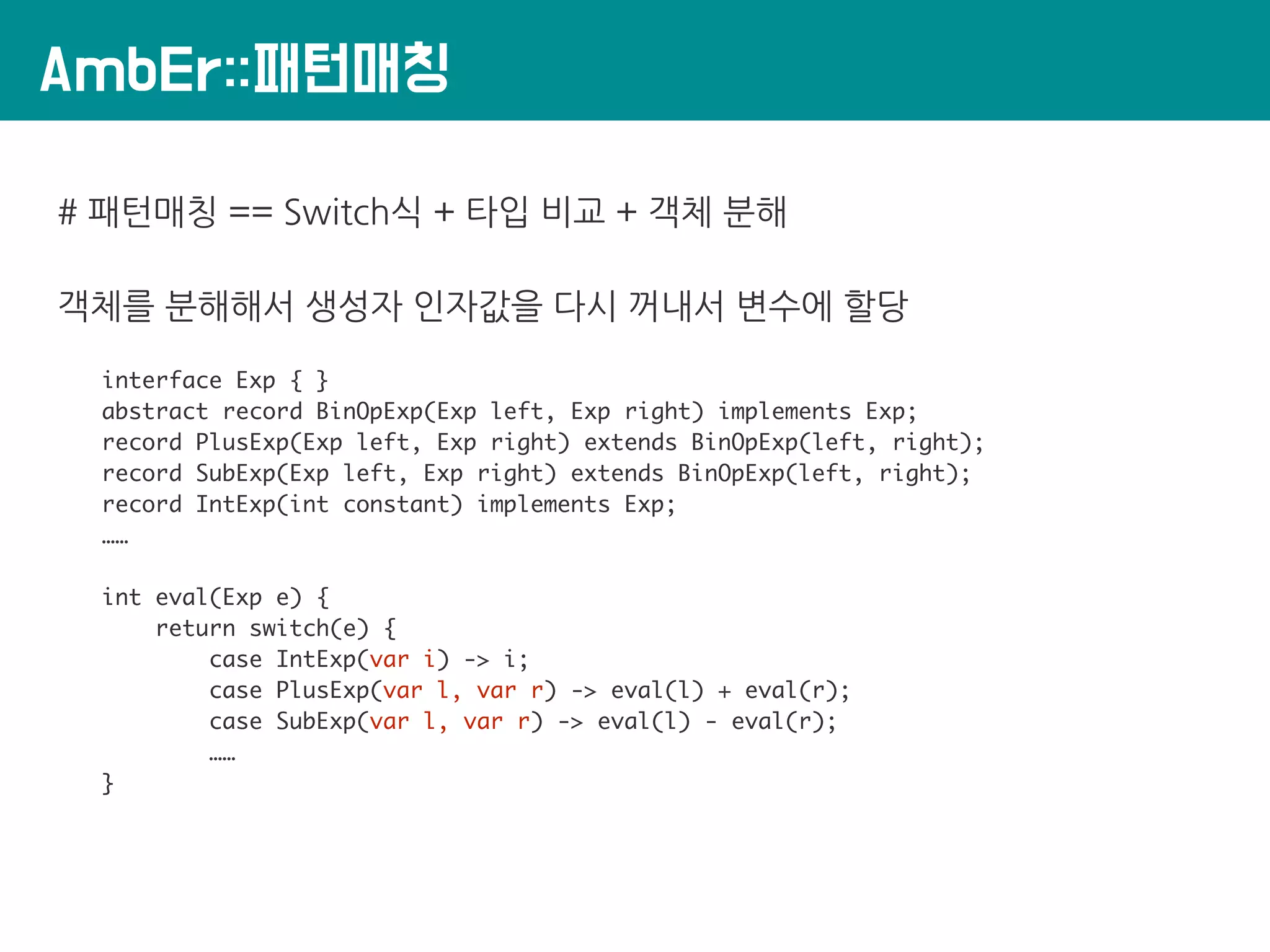 AmbEr::패턴매칭

# 패턴매칭 == Switch식 + 타입 비교 + 객체 분해

객체를 분해해서 생성자 인자값을 다시 꺼내서 변수에 할당

interface Exp { }
abstract record BinOpExp(Exp left, Exp right) implements Exp;
record PlusExp(Exp left, Exp right) extends BinOpExp(left, right);
record SubExp(Exp left, Exp right) extends BinOpExp(left, right);
record IntExp(int constant) implements Exp;
……

int eval(Exp e) {
    return switch(e) {
        case IntExp(var i) -> i;
        case PlusExp(var l, var r) -> eval(l) + eval(r);
        case SubExp(var l, var r) -> eval(l) - eval(r);
        ……
}